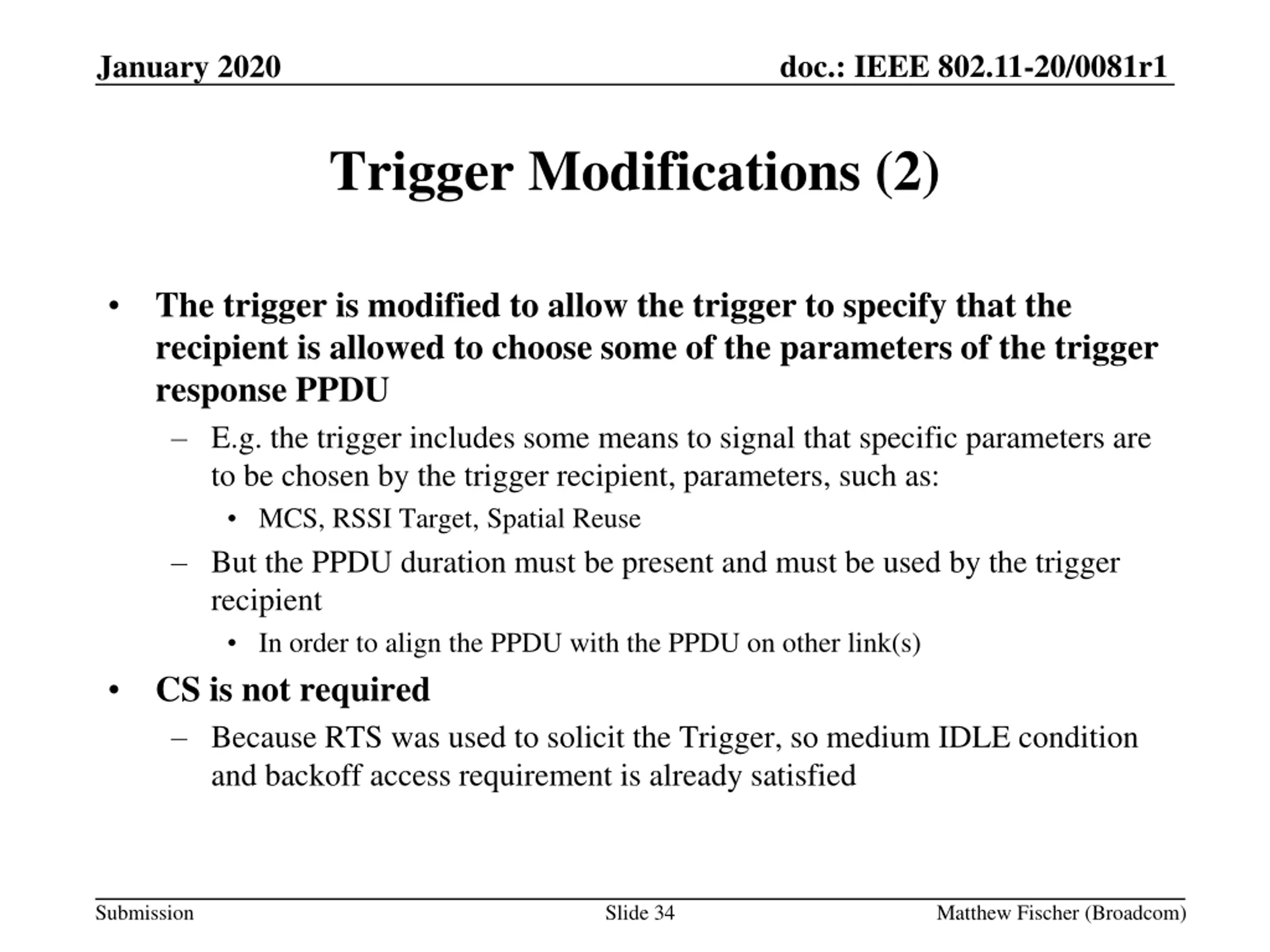 January 2020

doc.: IEEE 802.11-20/0081r1

Trigger Modifications (2)

• The trigger is modified to allow the trigger to specify that the recipient is allowed to choose some of the parameters of the trigger response PPDU

– E.g. the trigger includes some means to signal that specific parameters are to be chosen by the trigger recipient, parameters, such as:

• MCS, RSSI Target, Spatial Reuse

– But the PPDU duration must be present and must be used by the trigger recipient

• In order to align the PPDU with the PPDU on other link(s)

• CS is not required

– Because RTS was used to solicit the Trigger, so medium IDLE condition and backoff access requirement is already satisfied

Submission

Slide 34

Matthew Fischer (Broadcom)